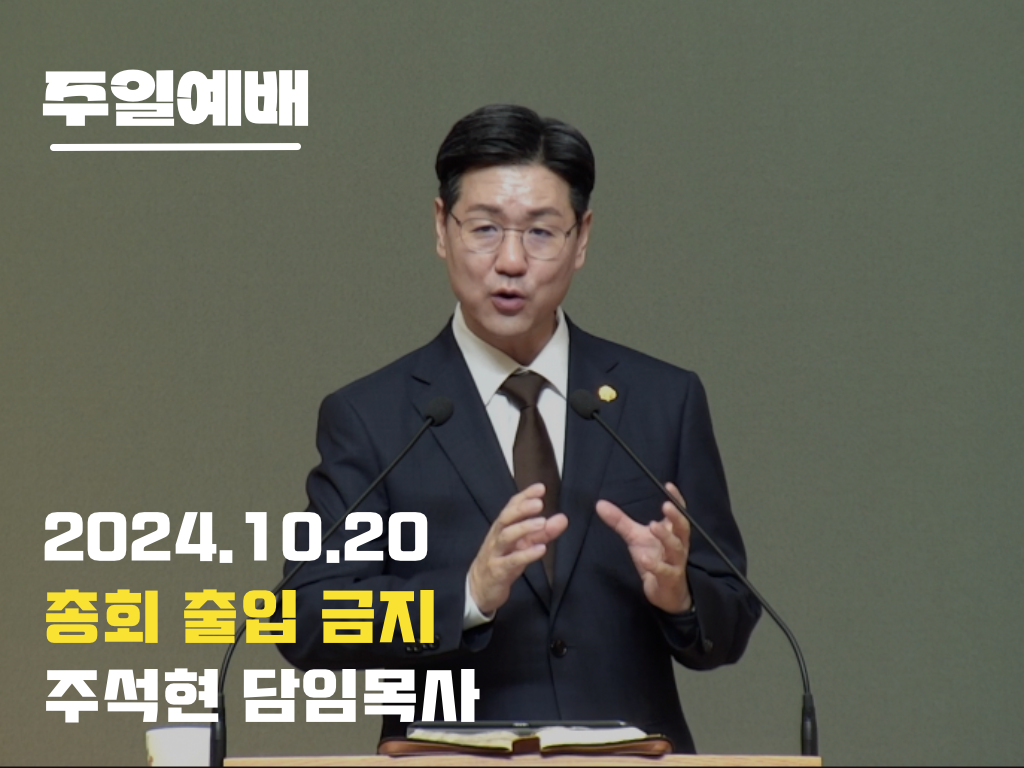 주일예배

2024.10.20
총회 출입 금지
주석현 담임목사